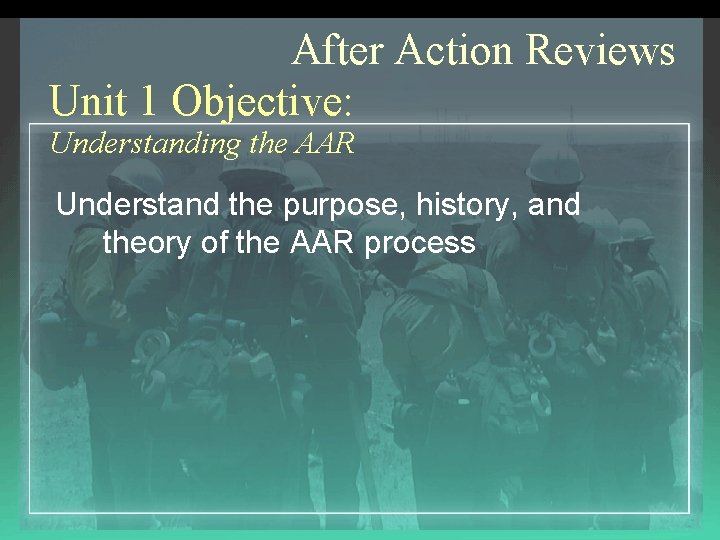 After Action Reviews

Unit 1 Objective:

Understanding the AAR

Understand the purpose, history, and theory of the AAR process